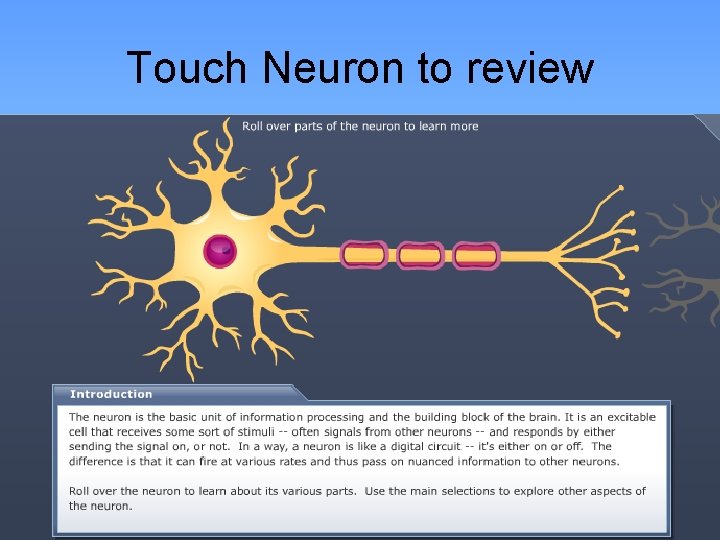 Touch Neuron to review

Roll over parts of the neuron to learn more

Introduction

The neuron is the basic unit of information processing and the building block of the brain. It is an excitable cell that receives some sort of stimuli -- often signals from other neurons -- and responds by either sending the signal on, or not. In a way, a neuron is like a digital circuit -- it's either on or off. The difference is that it can fire at various rates and thus pass on nuanced information to other neurons.

Roll over the neuron to learn about its various parts. Use the main selections to explore other aspects of the neuron.